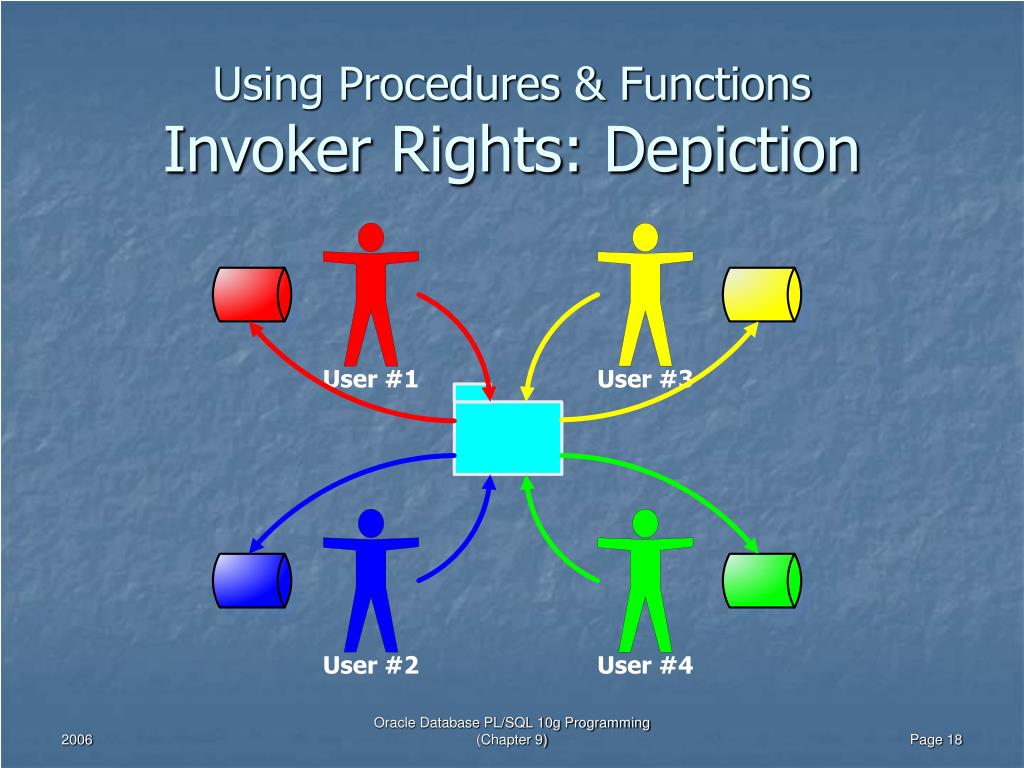 Using Procedures & Functions
Invoker Rights: Depiction

User #1

User #3

User #2

User #4

2006

Oracle Database PL/SQL 10g Programming
(Chapter 9)

Page 18